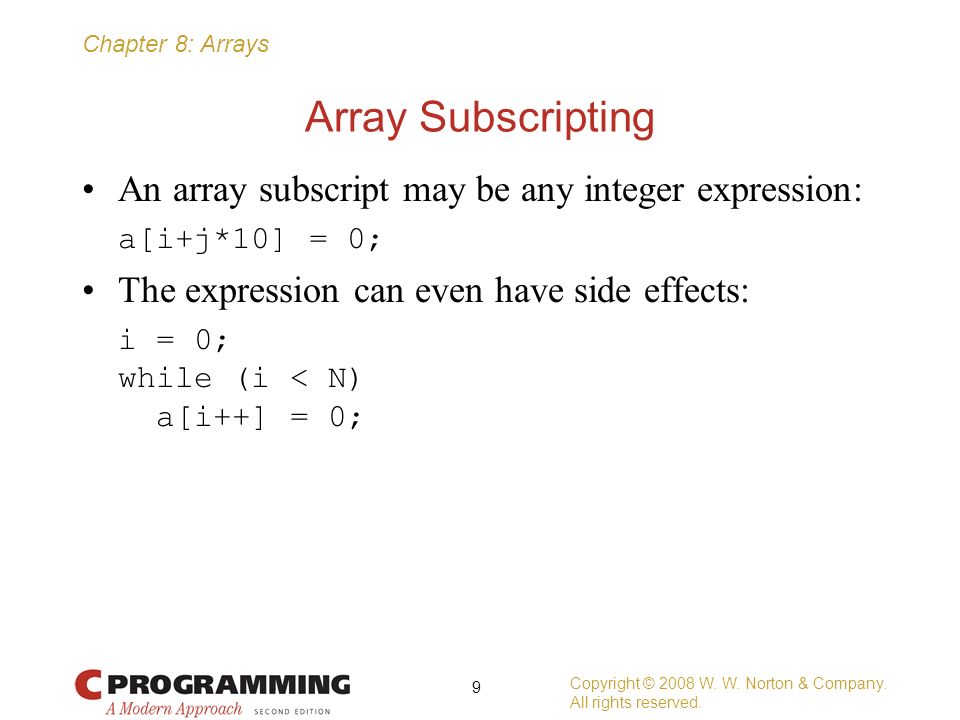 Chapter 8: Arrays

Array Subscripting

• An array subscript may be any integer expression:

a[i+j*10] = 0;

• The expression can even have side effects:

i = 0;
while (i < N)
  a[i++] = 0;

C PROGRAMMING
A Modern Approach SECOND EDITION

9

Copyright © 2008 W. W. Norton & Company.
All rights reserved.